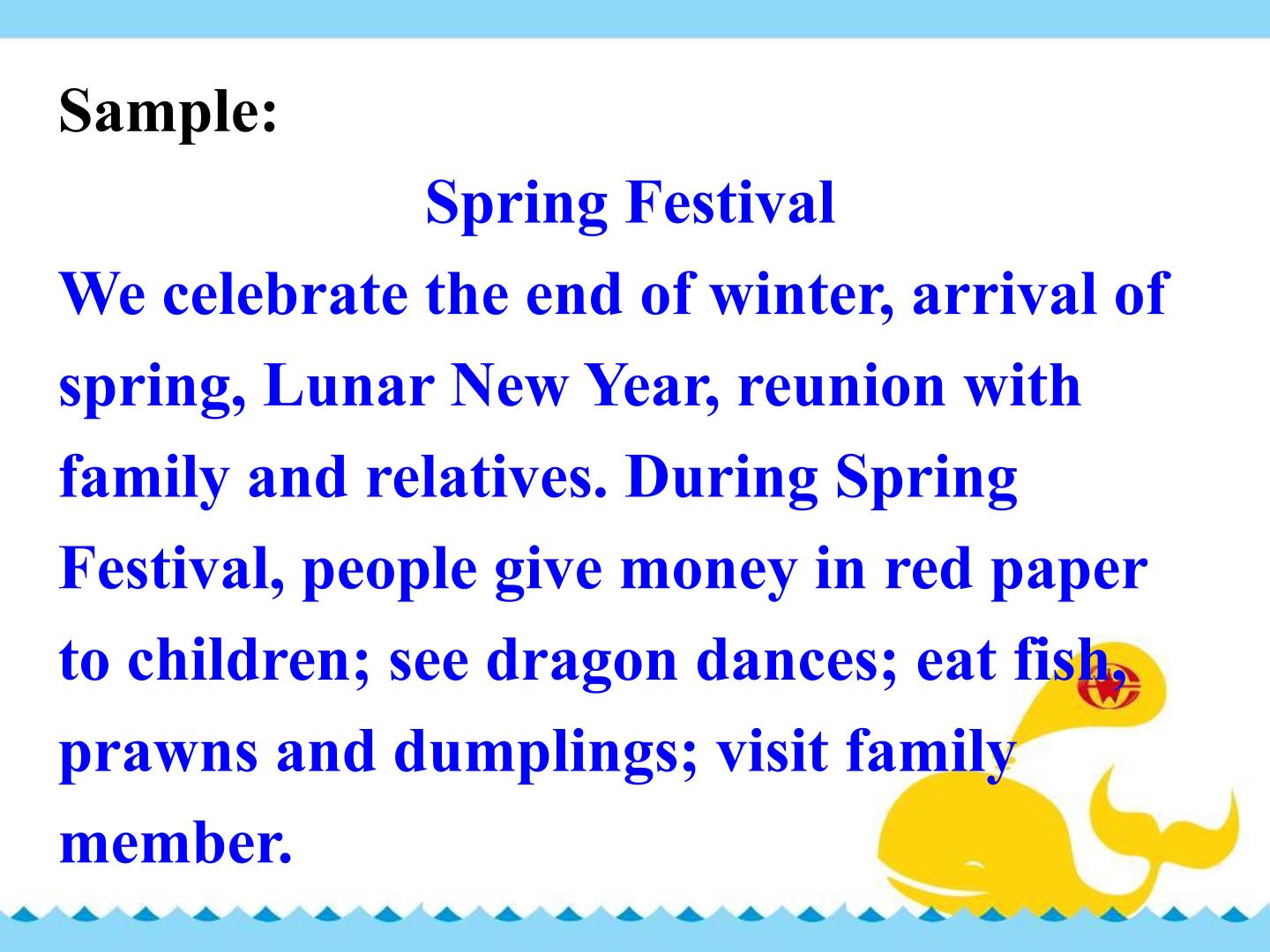 Sample:

Spring Festival

We celebrate the end of winter, arrival of spring, Lunar New Year, reunion with family and relatives. During Spring Festival, people give money in red paper to children; see dragon dances; eat fish, prawns and dumplings; visit family member.